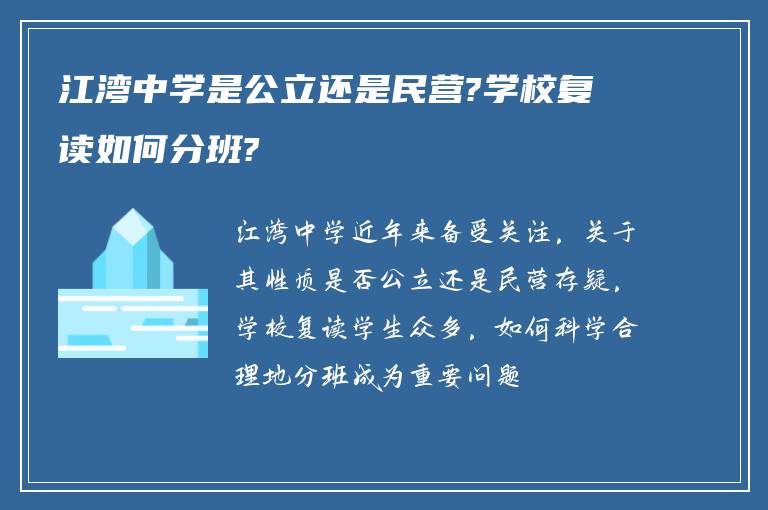 江湾中学是公立还是民营?学校复读如何分班?

江湾中学近年来备受关注，关于其性质是否公立还是民营存疑，学校复读学生众多，如何科学合理地分班成为重要问题